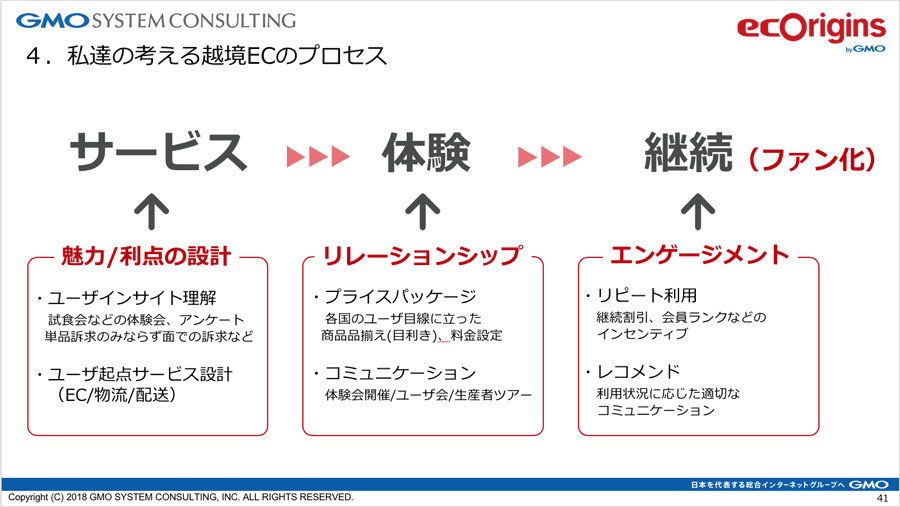 GMO SYSTEM CONSULTING

ecOrigins by GMO

４．私達の考える越境ECのプロセス

サービス ▶▶▶ 体験 ▶▶▶ 継続（ファン化）

魅力/利点の設計

・ユーザインサイト理解
試食会などの体験会、アンケート
単品訴求のみならず面での訴求など

・ユーザ起点サービス設計
（EC/物流/配送）

リレーションシップ

・プライスパッケージ
各国のユーザ目線に立った
商品品揃え(目利き)、料金設定

・コミュニケーション
体験会開催/ユーザ会/生産者ツアー

エンゲージメント

・リピート利用
継続割引、会員ランクなどの
インセンティブ

・レコメンド
利用状況に応じた適切な
コミュニケーション

日本を代表する総合インターネットグループへ GMO

Copyright (C) 2018 GMO SYSTEM CONSULTING, INC. ALL RIGHTS RESERVED.

41